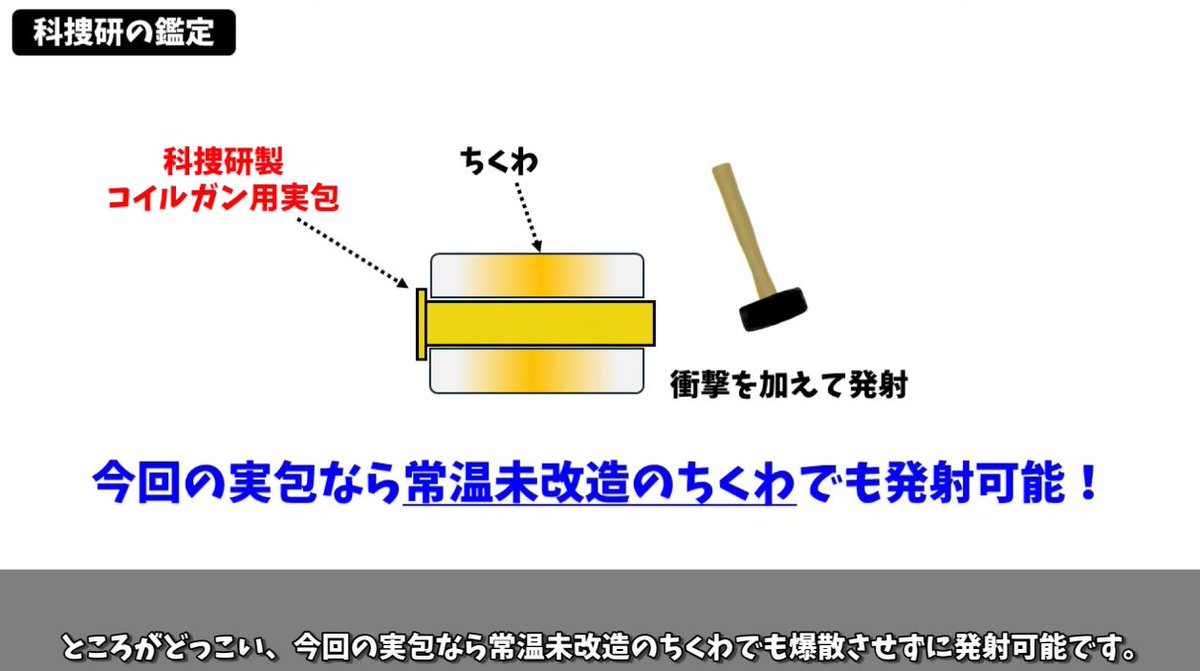 科捜研の鑑定

科捜研製
コイルガン用実包

ちくわ

衝撃を加えて発射

今回の実包なら常温未改造のちくわでも発射可能！

ところがどっこい、今回の実包なら常温未改造のちくわでも爆散させずに発射可能です。